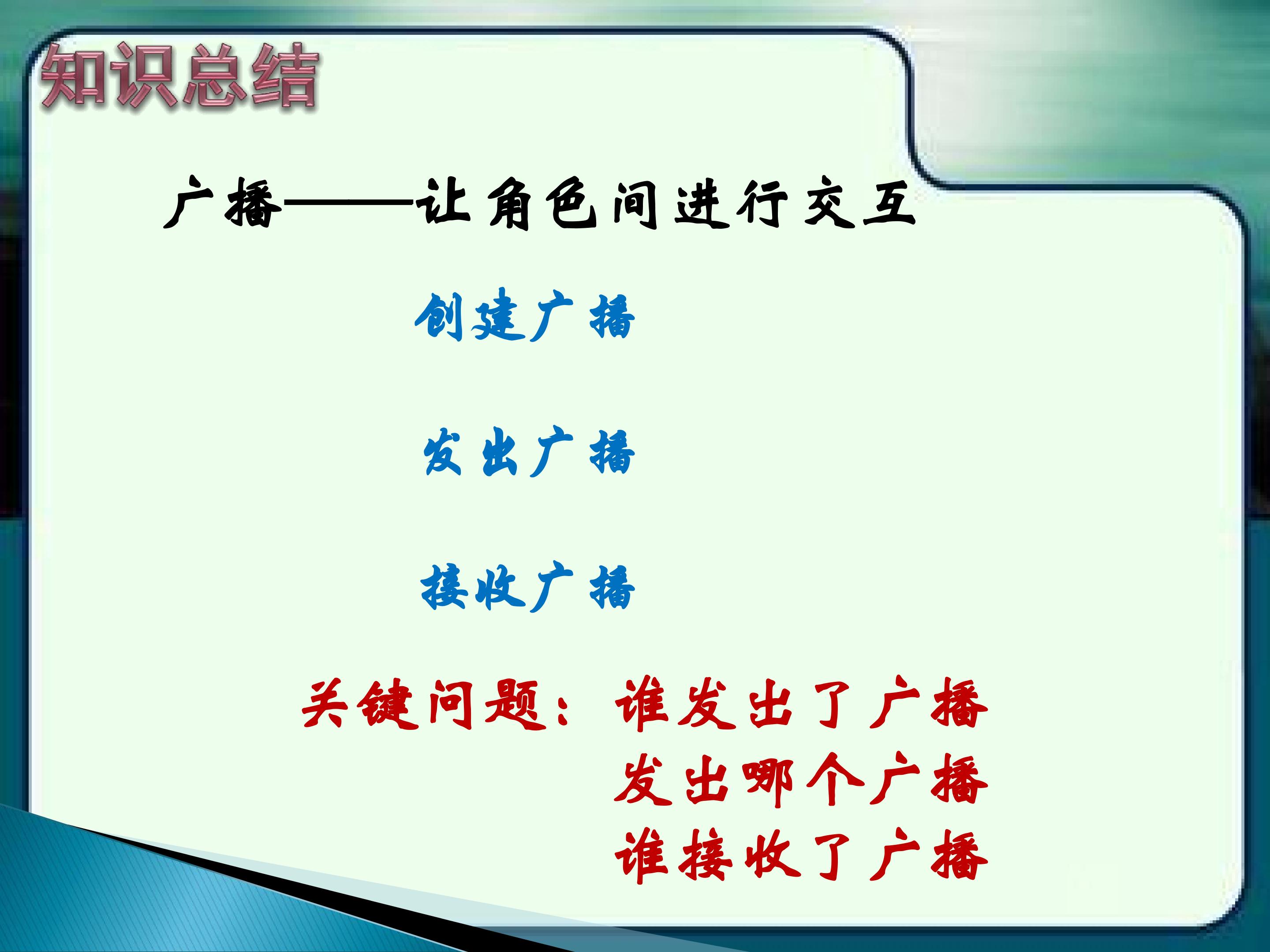 知识总结

广播——让角色间进行交互

创建广播

发出广播

接收广播

关键问题：谁发出了广播
发出哪个广播
谁接收了广播